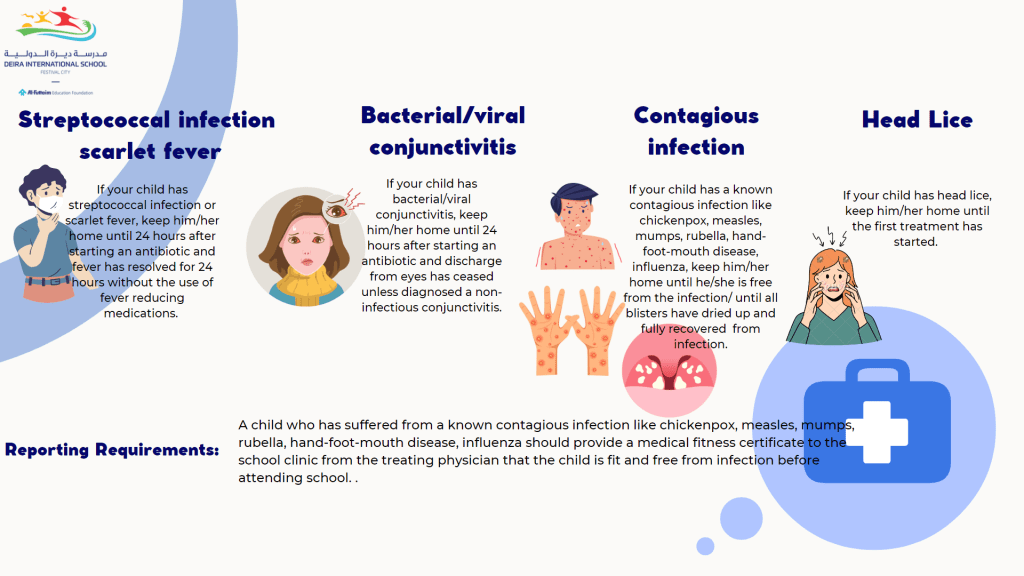 مدرسة ديرة الدولية
DEIRA INTERNATIONAL SCHOOL
FESTIVAL CITY
Al-Futtaim Education Foundation

Streptococcal infection scarlet fever

If your child has streptococcal infection or scarlet fever, keep him/her home until 24 hours after starting an antibiotic and fever has resolved for 24 hours without the use of fever reducing medications.

Bacterial/viral conjunctivitis

If your child has bacterial/viral conjunctivitis, keep him/her home until 24 hours after starting an antibiotic and discharge from eyes has ceased unless diagnosed a non-infectious conjunctivitis.

Contagious infection

If your child has a known contagious infection like chickenpox, measles, mumps, rubella, hand-foot-mouth disease, influenza, keep him/her home until he/she is free from the infection/ until all blisters have dried up and fully recovered from infection.

Head Lice

If your child has head lice, keep him/her home until the first treatment has started.

Reporting Requirements:

A child who has suffered from a known contagious infection like chickenpox, measles, mumps, rubella, hand-foot-mouth disease, influenza should provide a medical fitness certificate to the school clinic from the treating physician that the child is fit and free from infection before attending school. .